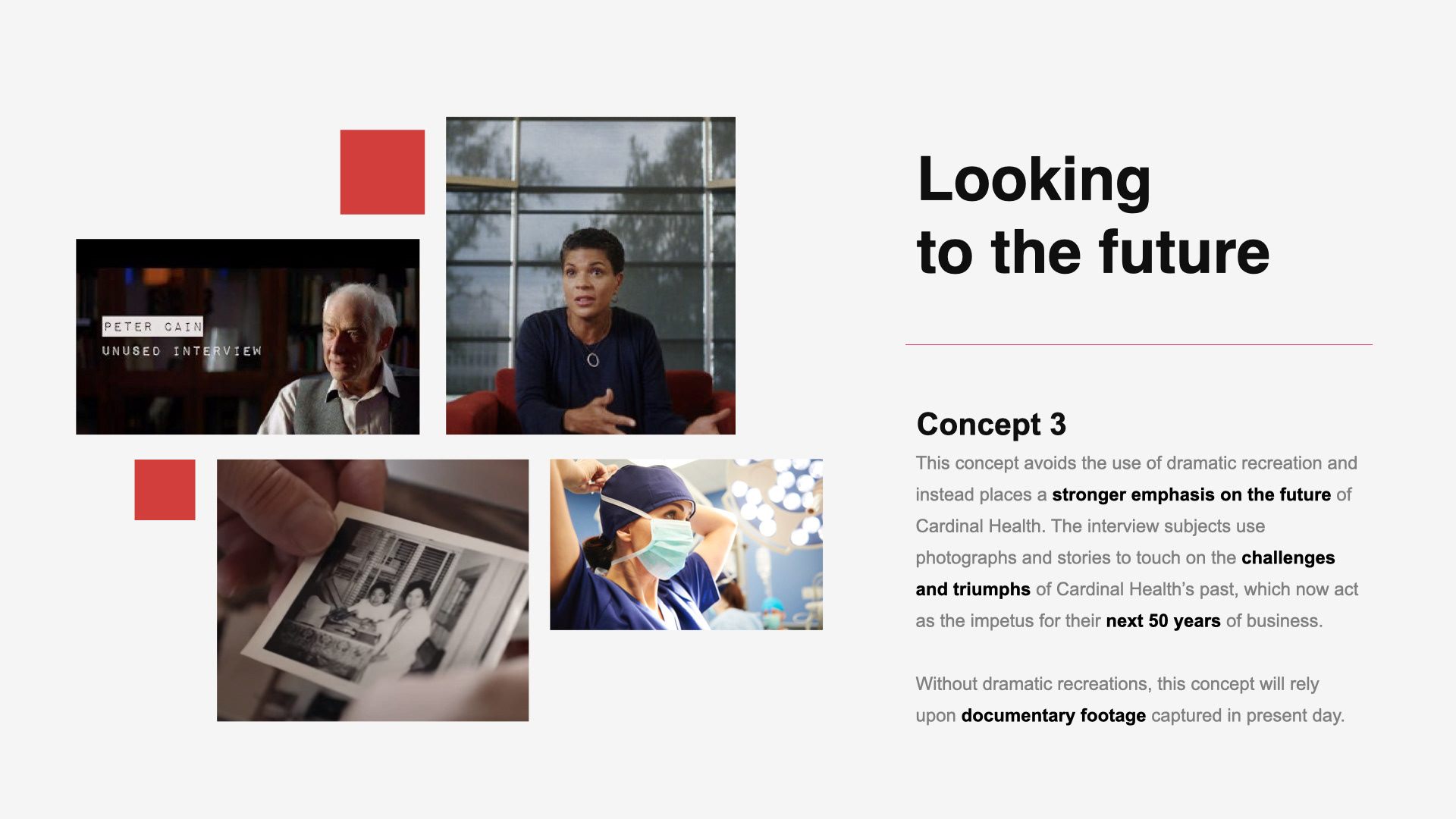 PETER CAIN
UNUSED INTERVIEW

Looking
to the future

Concept 3

This concept avoids the use of dramatic recreation and instead places a stronger emphasis on the future of Cardinal Health. The interview subjects use photographs and stories to touch on the challenges and triumphs of Cardinal Health's past, which now act as the impetus for their next 50 years of business.

Without dramatic recreations, this concept will rely upon documentary footage captured in present day.